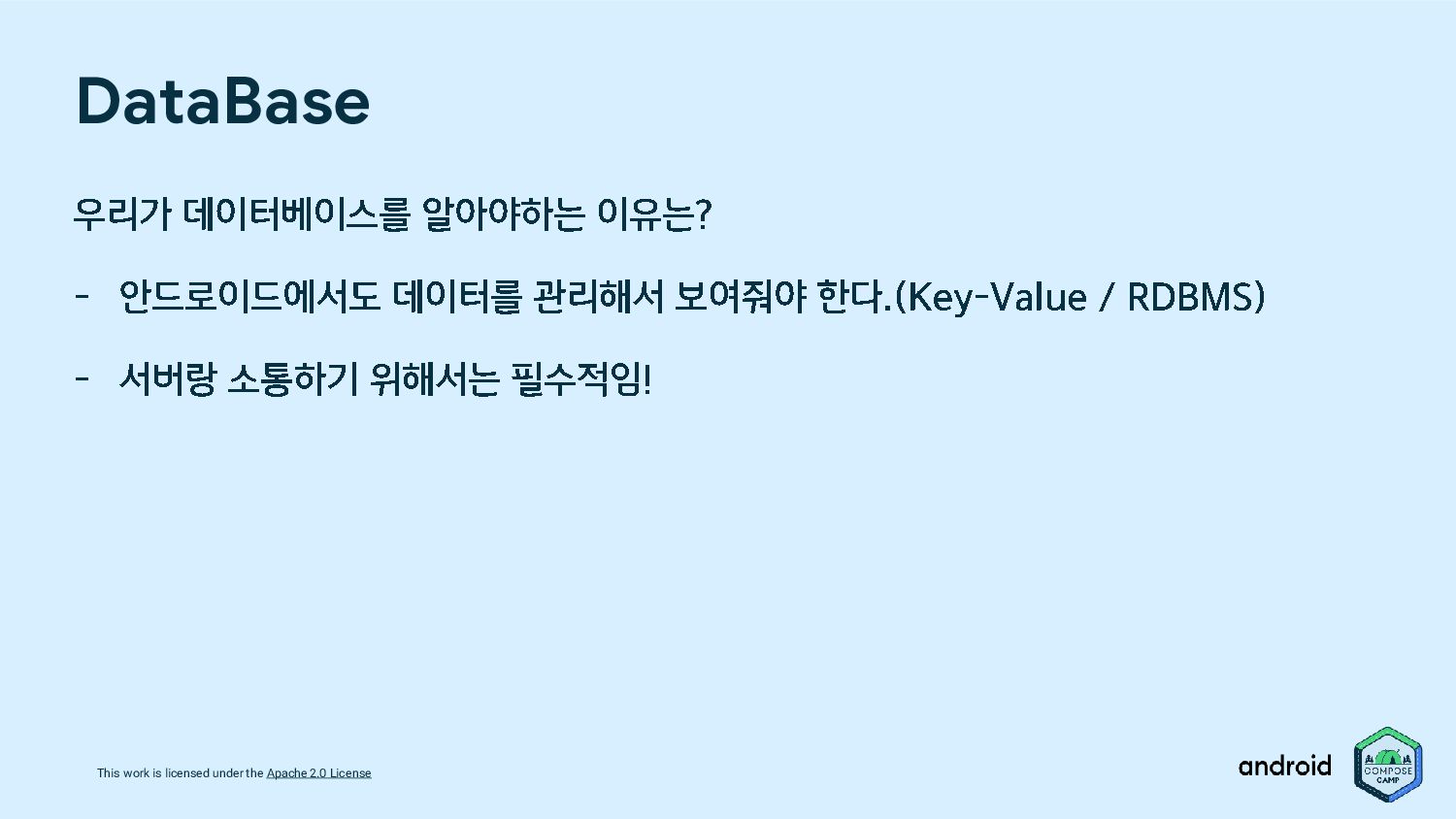 DataBase

우리가 데이터베이스를 알아야하는 이유는?

- 안드로이드에서도 데이터를 관리해서 보여줘야 한다.(Key-Value / RDBMS)

- 서버랑 소통하기 위해서는 필수적임!

This work is licensed under the Apache 2.0 License

android

COMPOSE CAMP